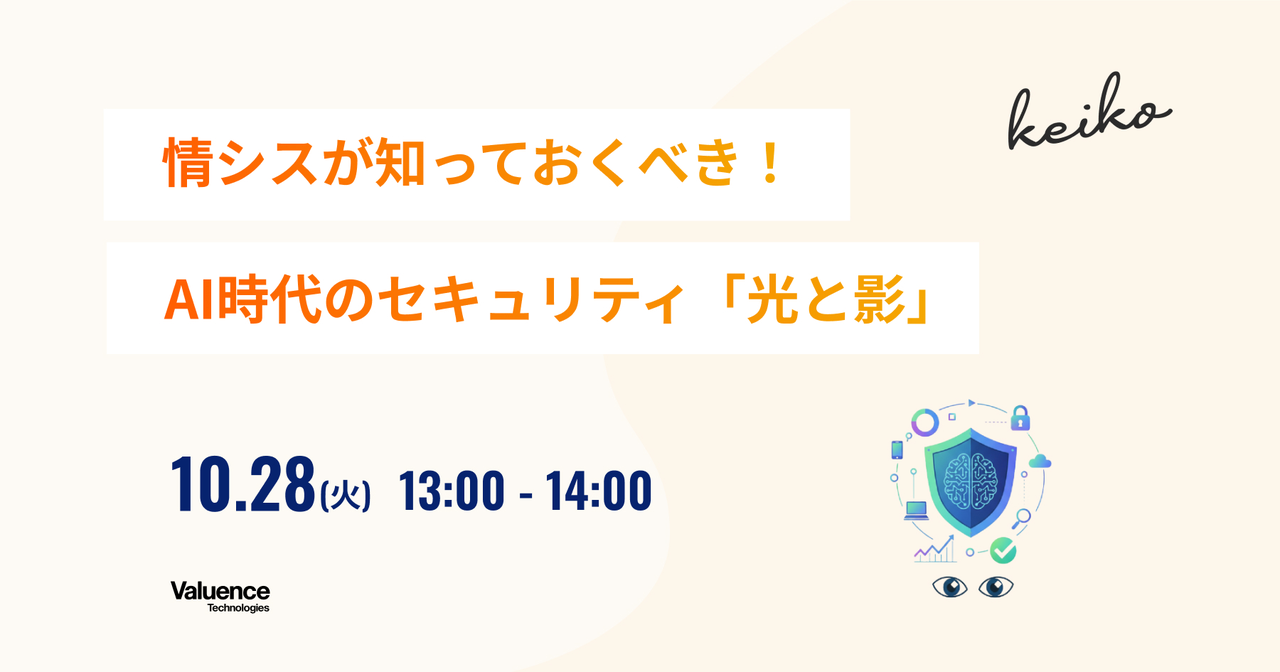 keiko

情シスが知っておくべき！

AI時代のセキュリティ「光と影」

10.28(火) 13:00 - 14:00

Valuence Technologies